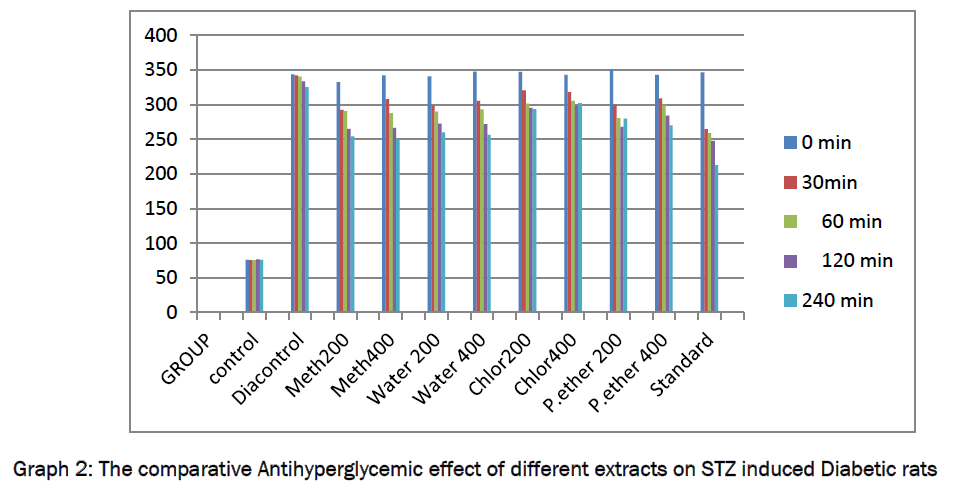 400
350
300
250
200
150
100
50
0

GROUP
control
Diacontrol
Meth200
Meth400
Water 200
Water 400
Chlor200
Chlor400
P.ether 200
P.ether 400
Standard

0 min
30min
60 min
120 min
240 min

Graph 2: The comparative Antihyperglycemic effect of different extracts on STZ induced Diabetic rats